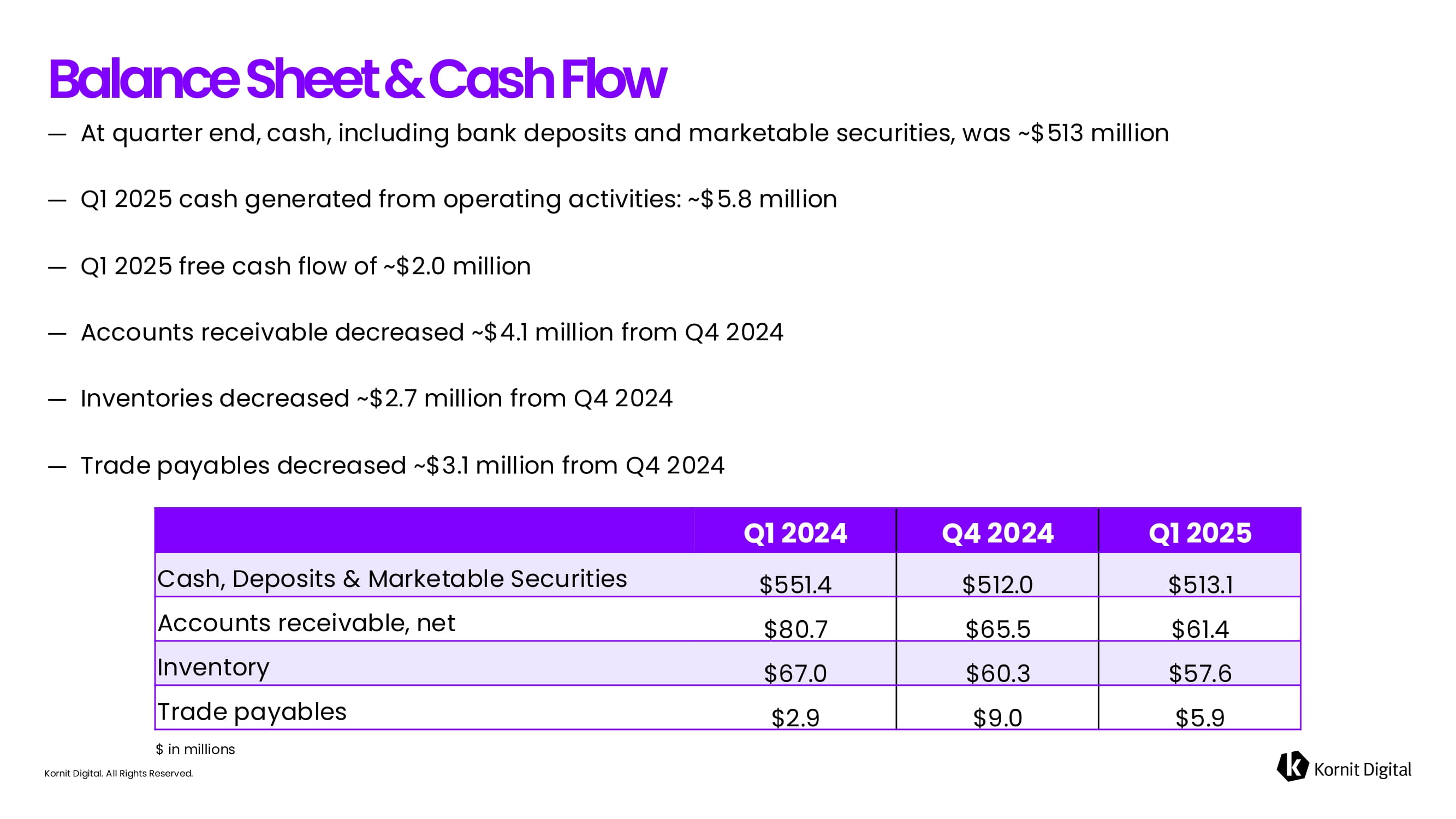 Balance Sheet & Cash Flow

— At quarter end, cash, including bank deposits and marketable securities, was ~\$513 million

— Q1 2025 cash generated from operating activities: ~\$5.8 million

— Q1 2025 free cash flow of ~\$2.0 million

— Accounts receivable decreased ~\$4.1 million from Q4 2024

— Inventories decreased ~\$2.7 million from Q4 2024

— Trade payables decreased ~\$3.1 million from Q4 2024

| | Q1 2024 | Q4 2024 | Q1 2025 |
|---|---|---|---|
| Cash, Deposits & Marketable Securities | \$551.4 | \$512.0 | \$513.1 |
| Accounts receivable, net | \$80.7 | \$65.5 | \$61.4 |
| Inventory | \$67.0 | \$60.3 | \$57.6 |
| Trade payables | \$2.9 | \$9.0 | \$5.9 |

\$ in millions

Kornit Digital. All Rights Reserved.

Kornit Digital